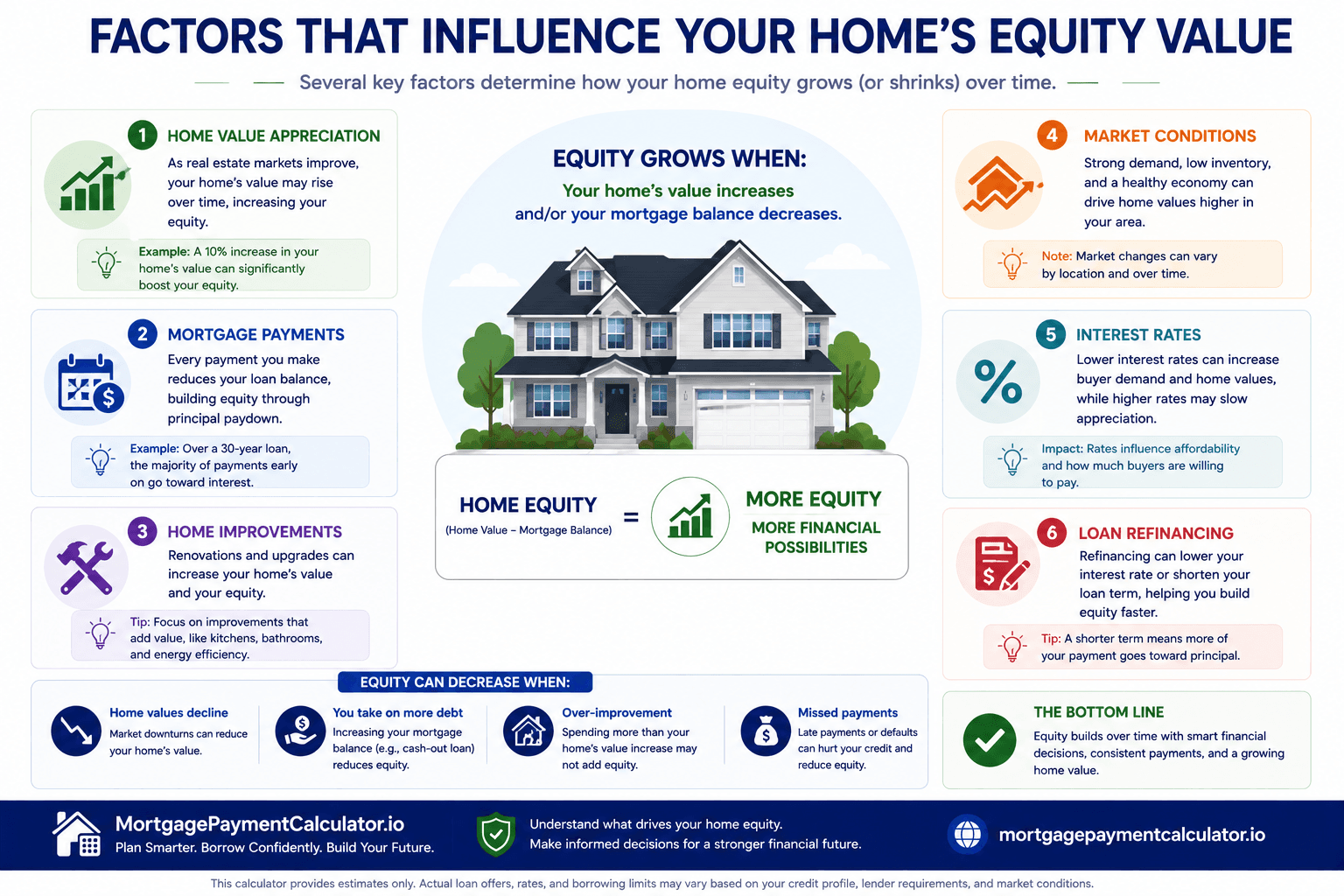 FACTORS THAT INFLUENCE YOUR HOME'S EQUITY VALUE

Several key factors determine how your home equity grows (or shrinks) over time.

1 HOME VALUE APPRECIATION

As real estate markets improve, your home's value may rise over time, increasing your equity.

Example: A 10% increase in your home's value can significantly boost your equity.

2 MORTGAGE PAYMENTS

Every payment you make reduces your loan balance, building equity through principal paydown.

Example: Over a 30-year loan, the majority of payments early on go toward interest.

3 HOME IMPROVEMENTS

Renovations and upgrades can increase your home's value and your equity.

Tip: Focus on improvements that add value, like kitchens, bathrooms, and energy efficiency.

EQUITY GROWS WHEN:

Your home's value increases and/or your mortgage balance decreases.

HOME EQUITY (Home Value – Mortgage Balance) = MORE EQUITY MORE FINANCIAL POSSIBILITIES

4 MARKET CONDITIONS

Strong demand, low inventory, and a healthy economy can drive home values higher in your area.

Note: Market changes can vary by location and over time.

5 INTEREST RATES

Lower interest rates can increase buyer demand and home values, while higher rates may slow appreciation.

Impact: Rates influence affordability and how much buyers are willing to pay.

6 LOAN REFINANCING

Refinancing can lower your interest rate or shorten your loan term, helping you build equity faster.

Tip: A shorter term means more of your payment goes toward principal.

EQUITY CAN DECREASE WHEN:

Home values decline
Market downturns can reduce your home's value.

You take on more debt
Increasing your mortgage balance (e.g., cash-out loan) reduces equity.

Over-improvement
Spending more than your home's value increase may not add equity.

Missed payments
Late payments or defaults can hurt your credit and reduce equity.

THE BOTTOM LINE

Equity builds over time with smart financial decisions, consistent payments, and a growing home value.

MortgagePaymentCalculator.io
Plan Smarter. Borrow Confidently. Build Your Future.

Understand what drives your home equity.
Make informed decisions for a stronger financial future.

mortgagepaymentcalculator.io

This calculator provides estimates only. Actual loan offers, rates, and borrowing limits may vary based on your credit profile, lender requirements, and market conditions.